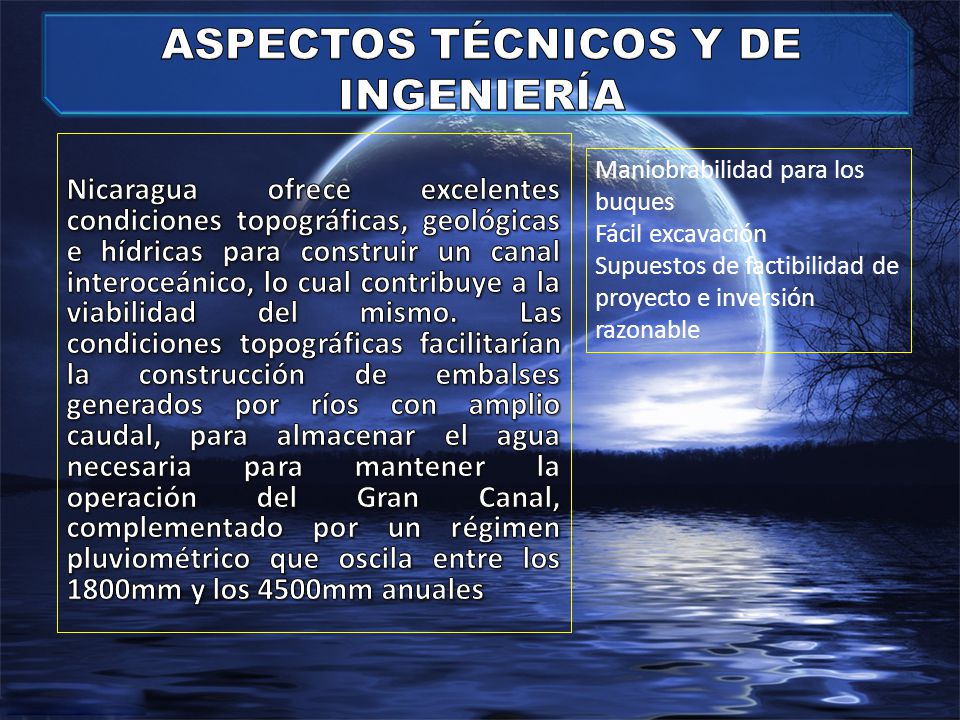 ASPECTOS TÉCNICOS Y DE INGENIERÍA

Nicaragua ofrece excelentes condiciones topográficas, geológicas e hídricas para construir un canal interoceánico, lo cual contribuye a la viabilidad del mismo. Las condiciones topográficas facilitarían la construcción de embalses generados por ríos con amplio caudal, para almacenar el agua necesaria para mantener la operación del Gran Canal, complementado por un régimen pluviométrico que oscila entre los 1800mm y los 4500mm anuales

Maniobrabilidad para los buques
Fácil excavación
Supuestos de factibilidad de proyecto e inversión razonable